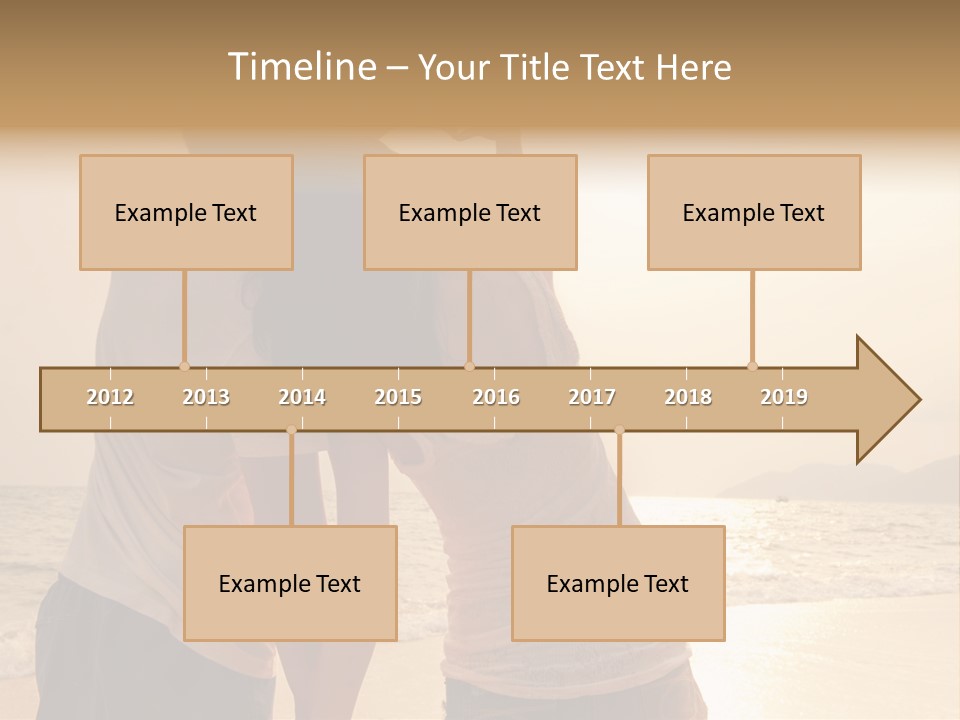 Timeline – Your Title Text Here

Example Text

Example Text

Example Text

2012 2013 2014 2015 2016 2017 2018 2019

Example Text

Example Text